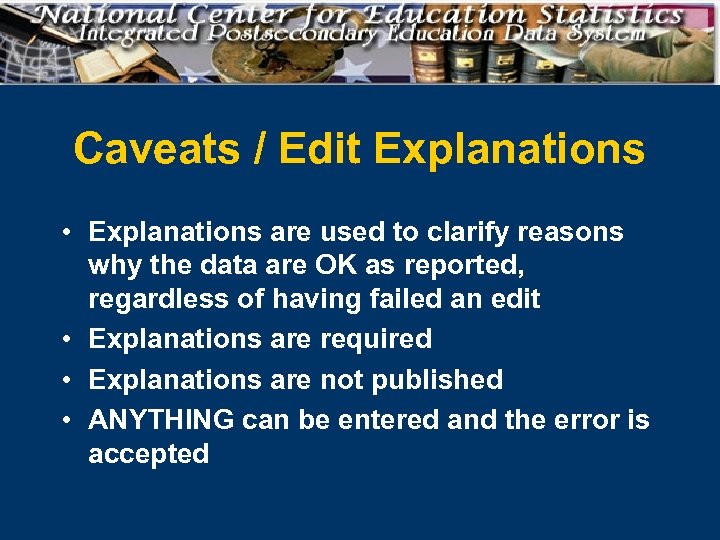 National Center for Education Statistics
Integrated Postsecondary Education Data System

Caveats / Edit Explanations

• Explanations are used to clarify reasons why the data are OK as reported, regardless of having failed an edit
• Explanations are required
• Explanations are not published
• ANYTHING can be entered and the error is accepted